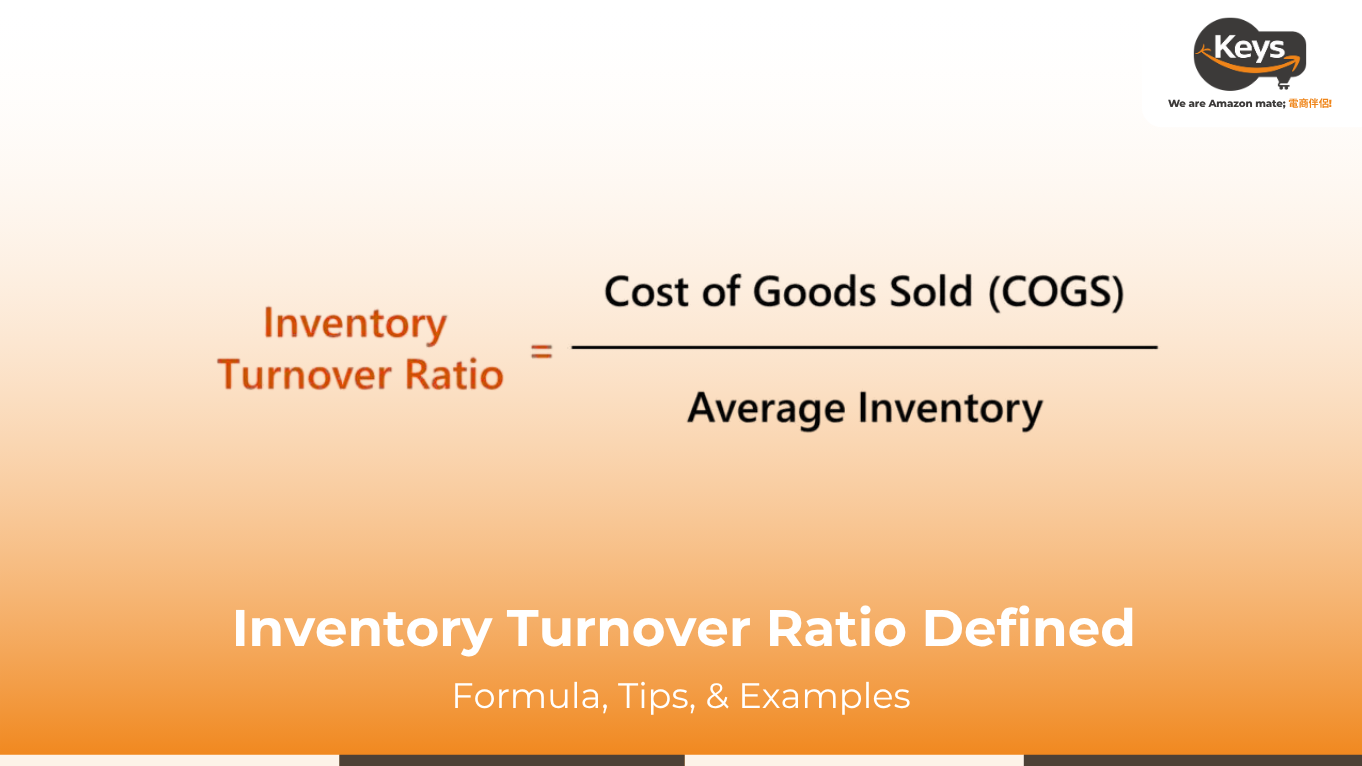 Keys
We are Amazon mate; 電商伴侶!

$\text{Inventory Turnover Ratio} = \frac{\text{Cost of Goods Sold (COGS)}}{\text{Average Inventory}}$

Inventory Turnover Ratio Defined

Formula, Tips, & Examples